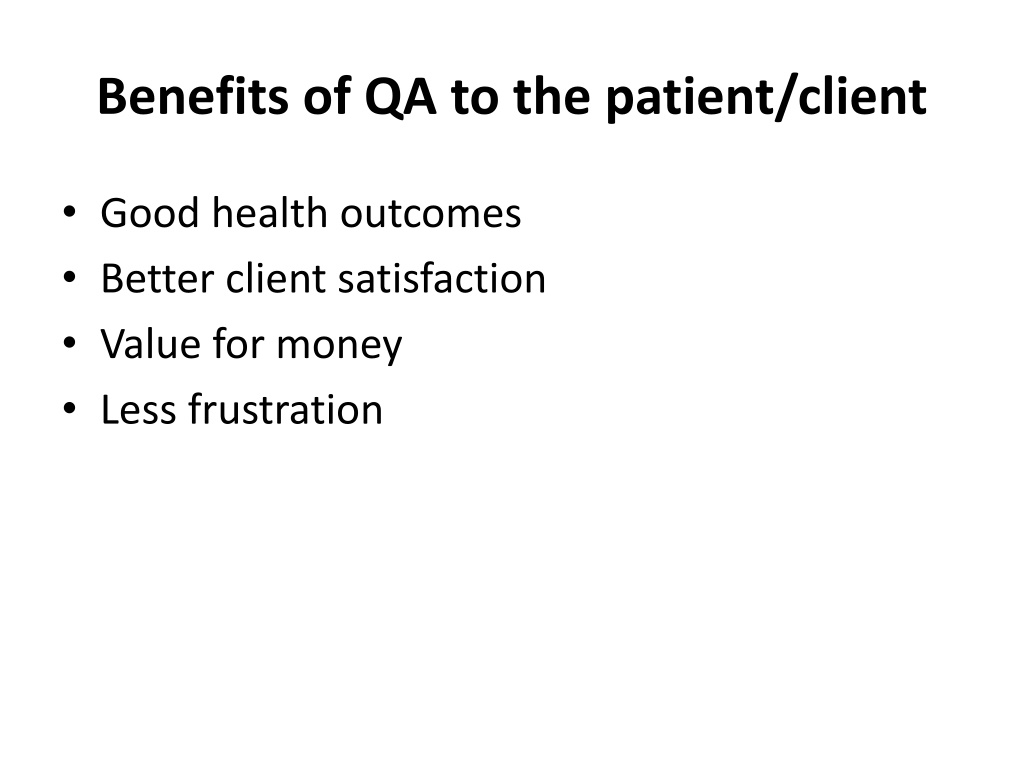 Benefits of QA to the patient/client

• Good health outcomes
• Better client satisfaction
• Value for money
• Less frustration